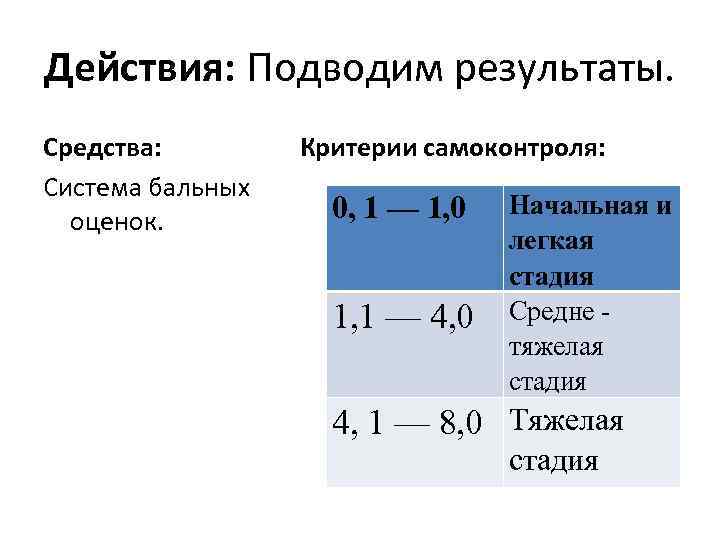 Действия: Подводим результаты.

Средства:

Система бальных оценок.

Критерии самоконтроля:

| 0, 1 — 1,0 | Начальная и легкая стадия |
|---|---|
| 1,1 — 4,0 | Средне - тяжелая стадия |
| 4, 1 — 8,0 | Тяжелая стадия |